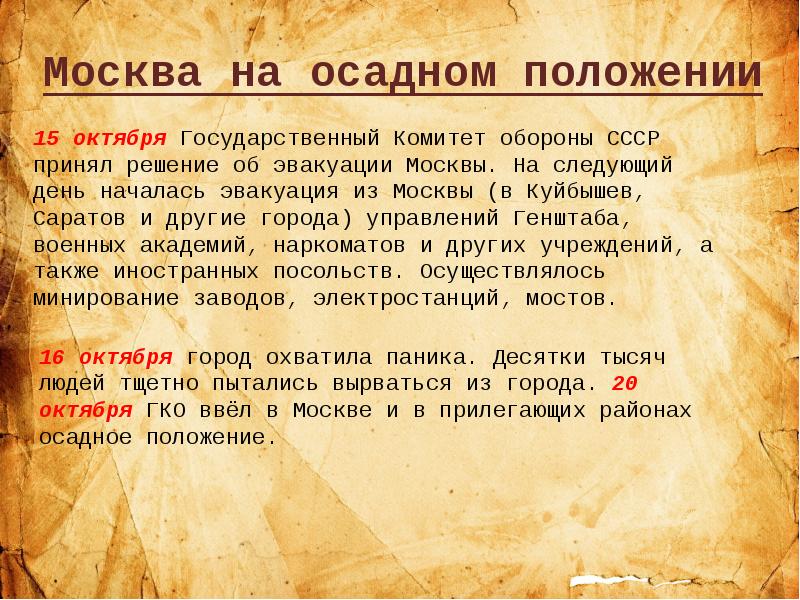 Москва на осадном положении

15 октября Государственный Комитет обороны СССР принял решение об эвакуации Москвы. На следующий день началась эвакуация из Москвы (в Куйбышев, Саратов и другие города) управлений Генштаба, военных академий, наркоматов и других учреждений, а также иностранных посольств. Осуществлялось минирование заводов, электростанций, мостов.

16 октября город охватила паника. Десятки тысяч людей тщетно пытались вырваться из города. 20 октября ГКО ввёл в Москве и в прилегающих районах осадное положение.